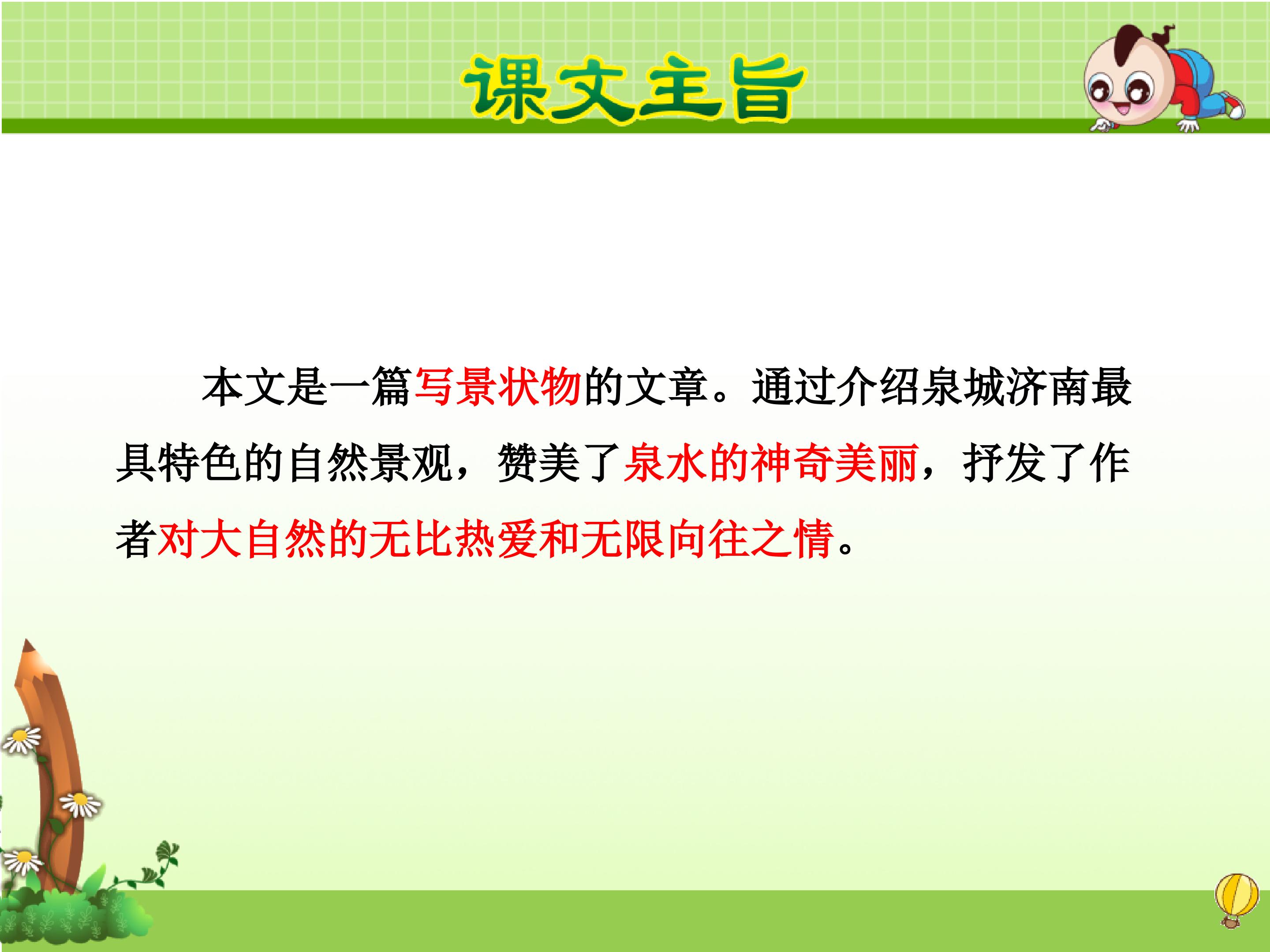 课文主旨

本文是一篇写景状物的文章。通过介绍泉城济南最具特色的自然景观，赞美了泉水的神奇美丽，抒发了作者对大自然的无比热爱和无限向往之情。